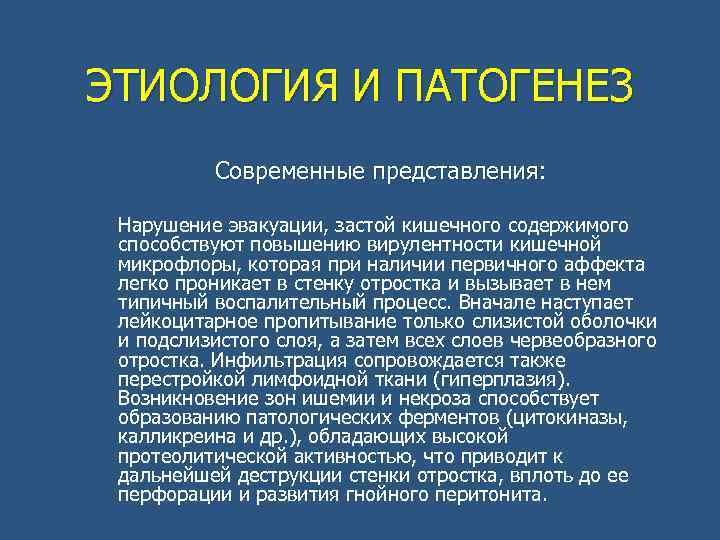 ЭТИОЛОГИЯ И ПАТОГЕНЕЗ

Современные представления:

Нарушение эвакуации, застой кишечного содержимого способствуют повышению вирулентности кишечной микрофлоры, которая при наличии первичного аффекта легко проникает в стенку отростка и вызывает в нем типичный воспалительный процесс. Вначале наступает лейкоцитарное пропитывание только слизистой оболочки и подслизистого слоя, а затем всех слоев червеобразного отростка. Инфильтрация сопровождается также перестройкой лимфоидной ткани (гиперплазия). Возникновение зон ишемии и некроза способствует образованию патологических ферментов (цитокиназы, калликреина и др.), обладающих высокой протеолитической активностью, что приводит к дальнейшей деструкции стенки отростка, вплоть до ее перфорации и развития гнойного перитонита.